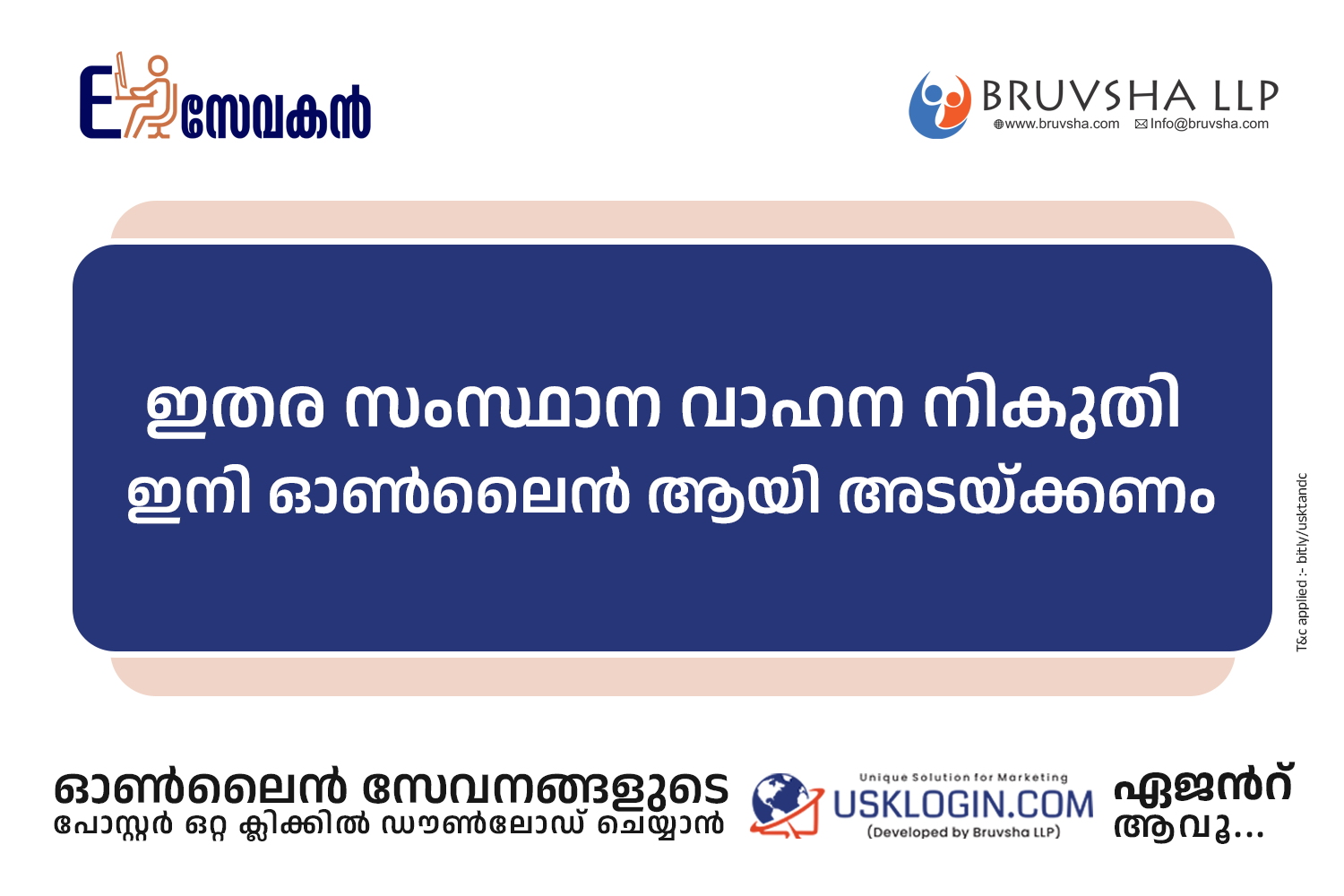 E സേവകൻ

BRUVSHA LLP
www.bruvsha.com Info@bruvsha.com

ഇതര സംസ്ഥാന വാഹന നികുതി ഇനി ഓൺലൈൻ ആയി അടയ്ക്കണം

T&c applied :- bitly/usktandc

ഓൺലൈൻ സേവനങ്ങളുടെ
പോസ്റ്റർ ഒറ്റ ക്ലിക്കിൽ ഡൗൺലോഡ് ചെയ്യാൻ

Unique Solution for Marketing
USKLOGIN.COM
(Developed by Bruvsha LLP)

ഏജൻറ് ആവൂ...